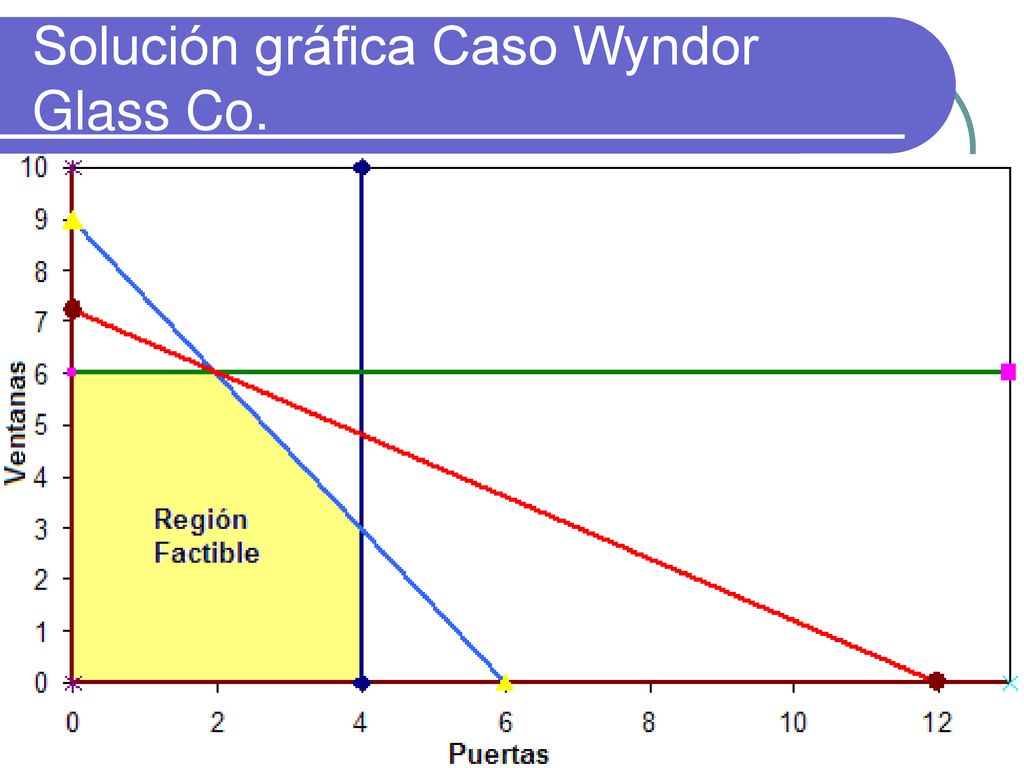 Solución gráfica Caso Wyndor Glass Co.

10
9
8
7
6
5
4
3
2
1
0

Ventanas

Región Factible

0 2 4 6 8 10 12

Puertas